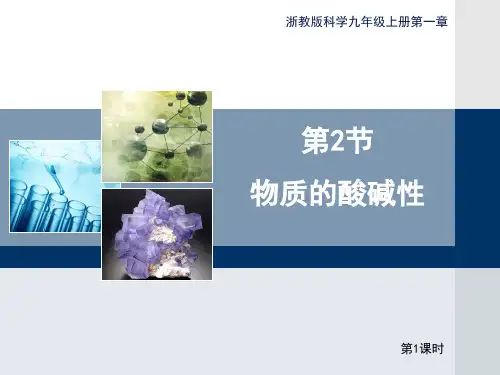 浙教版科学九年级上册第一章

第2节
物质的酸碱性

第1课时